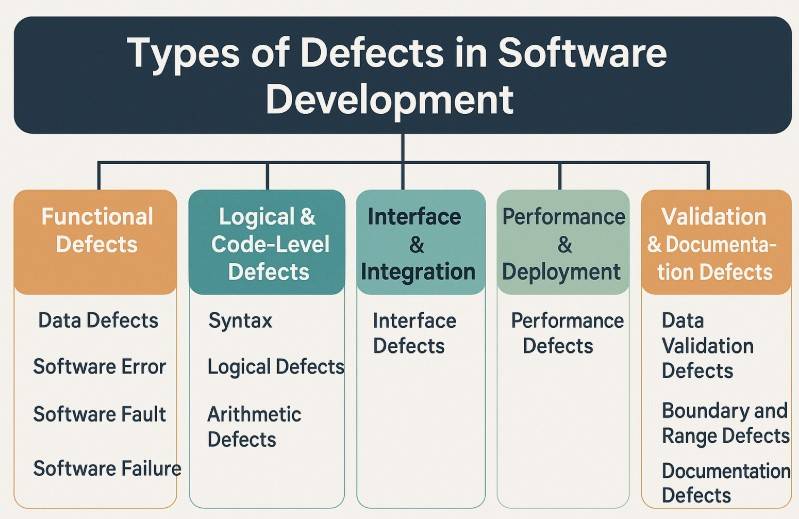 Types of Defects in Software Development

Functional Defects

Data Defects

Software Error

Software Fault

Software Failure

Logical & Code-Level Defects

Syntax

Logical Defects

Arithmetic Defects

Interface & Integration

Interface Defects

Performance & Deployment

Performance Defects

Validation & Documentation Defects

Data Validation Defects

Boundary and Range Defects

Documentation Defects